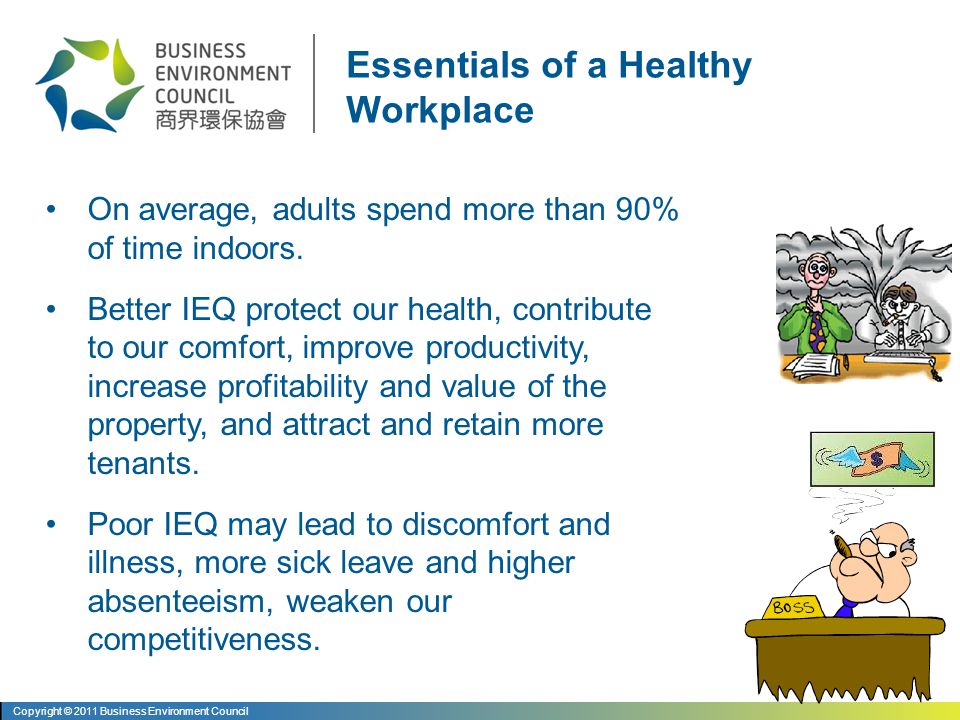 BUSINESS ENVIRONMENT COUNCIL
商界環保協會

Essentials of a Healthy Workplace

• On average, adults spend more than 90% of time indoors.

• Better IEQ protect our health, contribute to our comfort, improve productivity, increase profitability and value of the property, and attract and retain more tenants.

• Poor IEQ may lead to discomfort and illness, more sick leave and higher absenteeism, weaken our competitiveness.

$

BOSS

Copyright © 2011 Business Environment Council